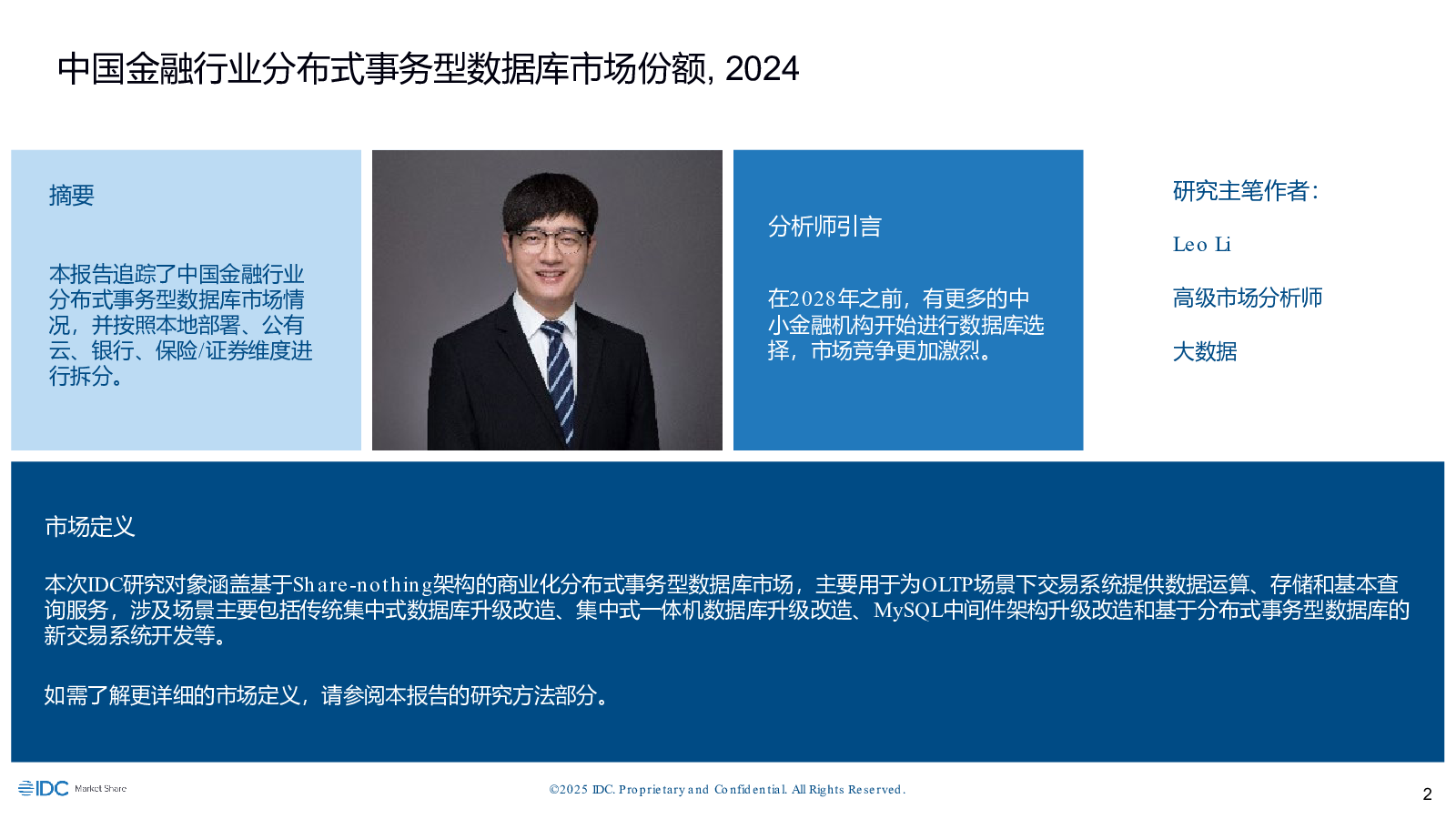 中国金融行业分布式事务型数据库市场份额, 2024

摘要

本报告追踪了中国金融行业分布式事务型数据库市场情况，并按照本地部署、公有云、银行、保险/证券维度进行拆分。

分析师引言

在2028年之前，有更多的中小金融机构开始进行数据库选择，市场竞争更加激烈。

研究主笔作者:

Leo Li

高级市场分析师

大数据

市场定义

本次IDC研究对象涵盖基于Share-nothing架构的商业化分布式事务型数据库市场，主要用于为OLTP场景下交易系统提供数据运算、存储和基本查询服务，涉及场景主要包括传统集中式数据库升级改造、集中式一体机数据库升级改造、MySQL中间件架构升级改造和基于分布式事务型数据库的新交易系统开发等。

如需了解更详细的市场定义，请参阅本报告的研究方法部分。

IDC Market Share

©2025 IDC. Proprietary and Confidential. All Rights Reserved.

2